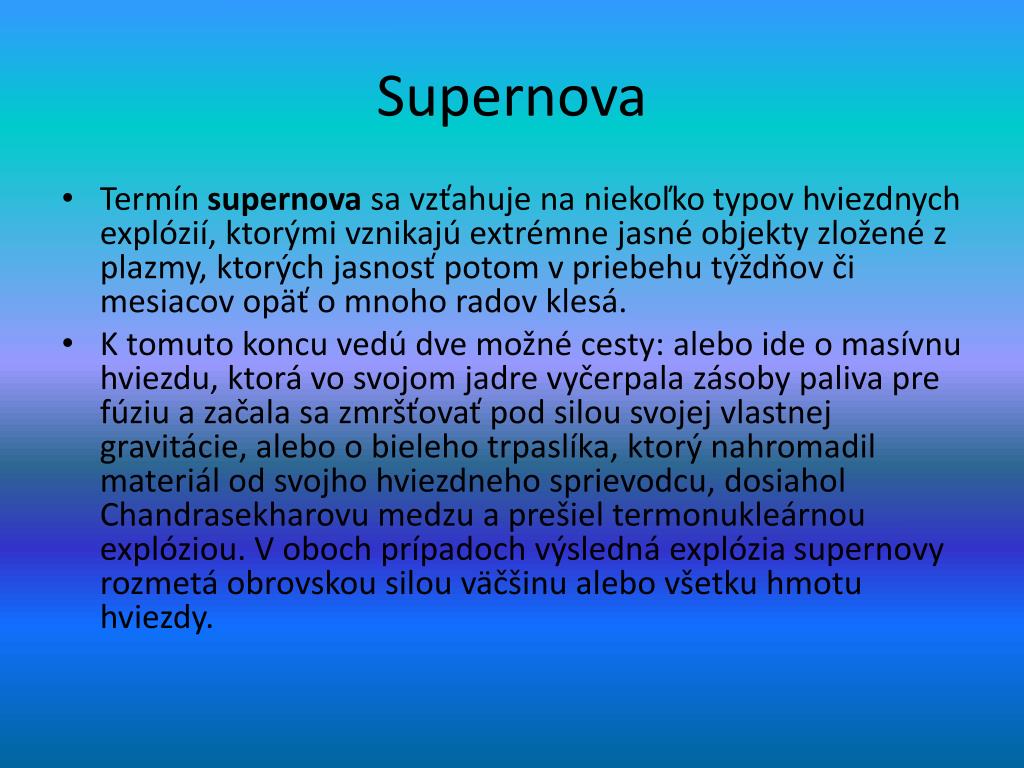 Supernova

• Termín supernova sa vzťahuje na niekoľko typov hviezdnych explózií, ktorými vznikajú extrémne jasné objekty zložené z plazmy, ktorých jasnosť potom v priebehu týždňov či mesiacov opäť o mnoho radov klesá.

• K tomuto koncu vedú dve možné cesty: alebo ide o masívnu hviezdu, ktorá vo svojom jadre vyčerpala zásoby paliva pre fúziu a začala sa zmršťovať pod silou svojej vlastnej gravitácie, alebo o bieleho trpaslíka, ktorý nahromadil materiál od svojho hviezdneho sprievodcu, dosiahol Chandrasekharovu medzu a prešiel termonukleárnou explóziou. V oboch prípadoch výsledná explózia supernovy rozmetá obrovskou silou väčšinu alebo všetku hmotu hviezdy.